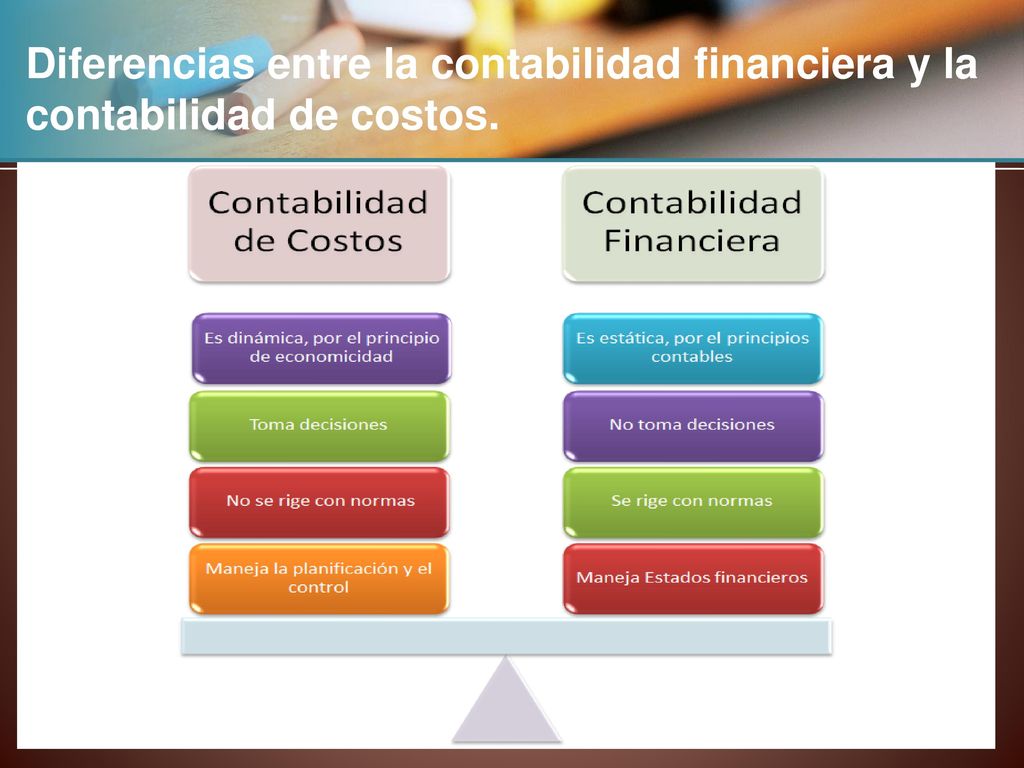 Diferencias entre la contabilidad financiera y la contabilidad de costos.

Contabilidad de Costos

Es dinámica, por el principio de economicidad

Toma decisiones

No se rige con normas

Maneja la planificación y el control

Contabilidad Financiera

Es estática, por el principios contables

No toma decisiones

Se rige con normas

Maneja Estados financieros